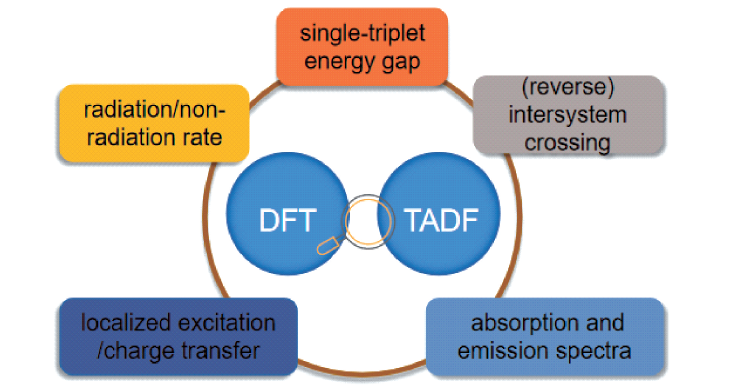 single-triplet energy gap

radiation/non-radiation rate

(reverse) intersystem crossing

DFT

TADF

localized excitation /charge transfer

absorption and emission spectra